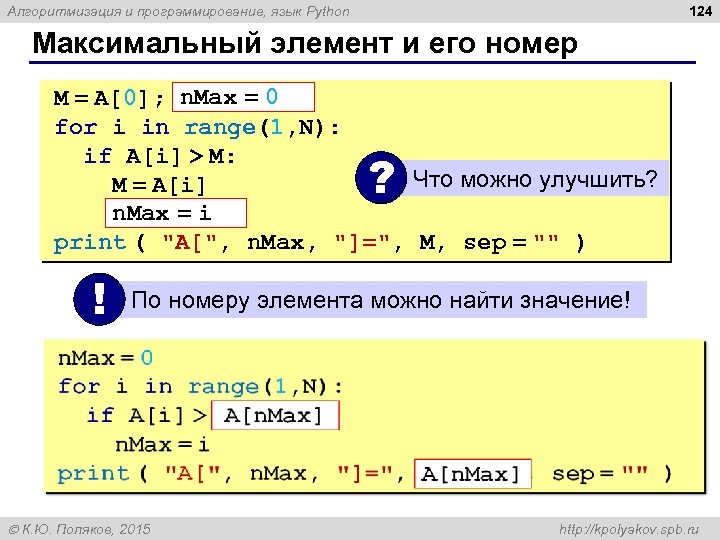 Алгоритмизация и программирование, язык Python

124

Максимальный элемент и его номер

M = A[0]; nMax = 0
for i in range(1,N):
  if A[i] > M:
    M = A[i]
    nMax = i
print ( "A[", nMax, "]=", M, sep = "" )

? Что можно улучшить?

! По номеру элемента можно найти значение!

nMax = 0
for i in range(1,N):
  if A[i] > A[nMax]
    nMax = i
print ( "A[", nMax, "]=", A[nMax] sep = "" )

© К.Ю. Поляков, 2015

http://kpolyakov.spb.ru